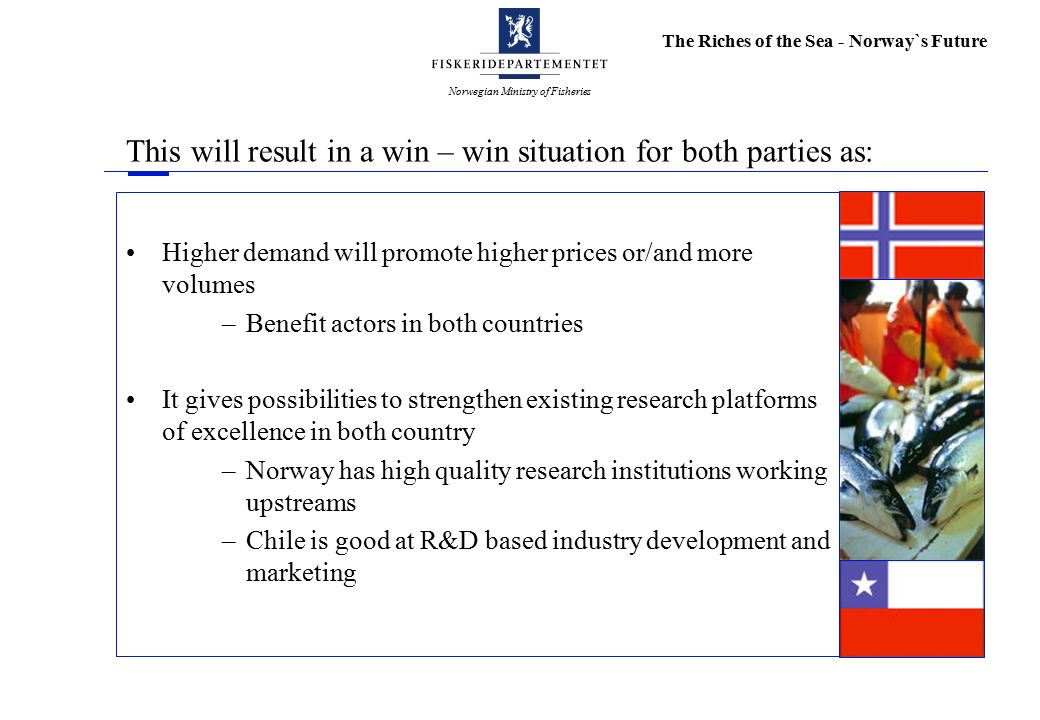 FISKERIDEPARTEMENTET
Norwegian Ministry of Fisheries

The Riches of the Sea - Norway`s Future

This will result in a win – win situation for both parties as:

• Higher demand will promote higher prices or/and more volumes
– Benefit actors in both countries

• It gives possibilities to strengthen existing research platforms of excellence in both country
– Norway has high quality research institutions working upstreams
– Chile is good at R&D based industry development and marketing